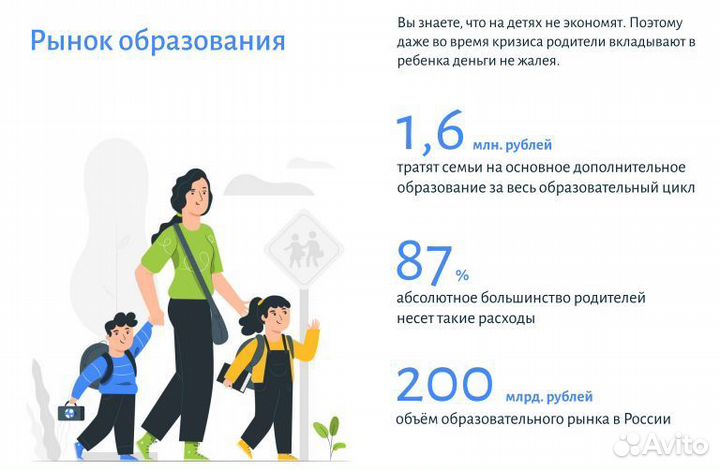 Рынок образования

Вы знаете, что на детях не экономят. Поэтому даже во время кризиса родители вкладывают в ребенка деньги не жалея.

1,6 млн. рублей
тратят семьи на основное дополнительное образование за весь образовательный цикл

87 %
абсолютное большинство родителей несет такие расходы

200 млрд. рублей
объём образовательного рынка в России

Avito